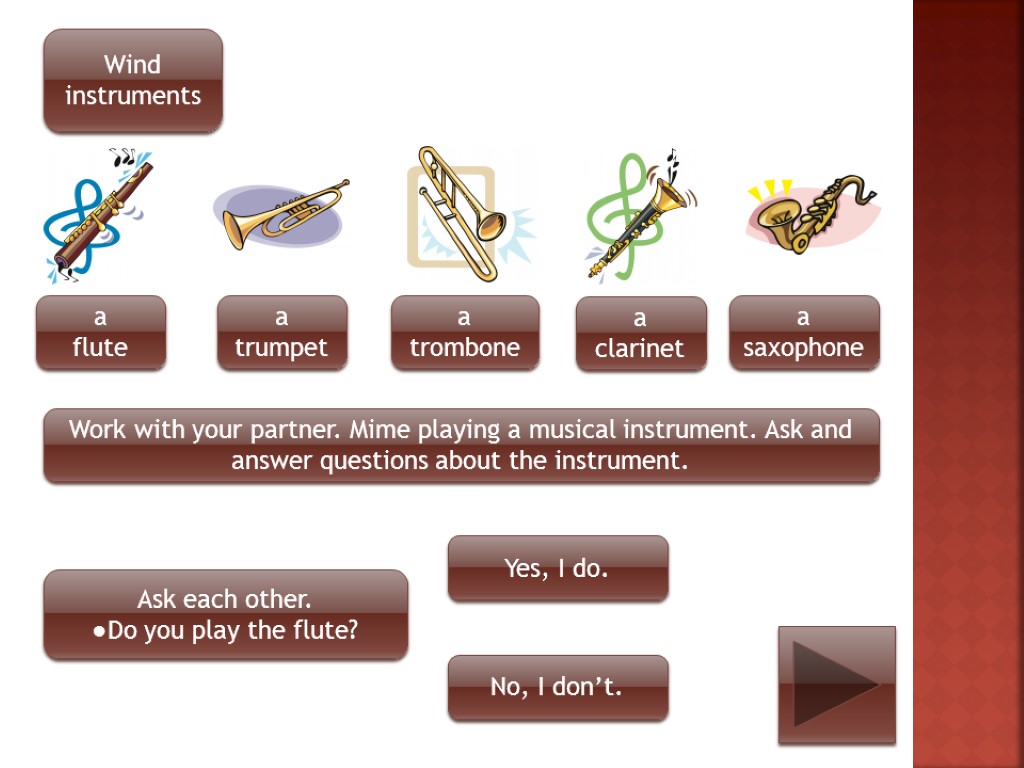 Wind instruments

a flute

a trumpet

a trombone

a clarinet

a saxophone

Work with your partner. Mime playing a musical instrument. Ask and answer questions about the instrument.

Ask each other.
●Do you play the flute?

Yes, I do.

No, I don’t.